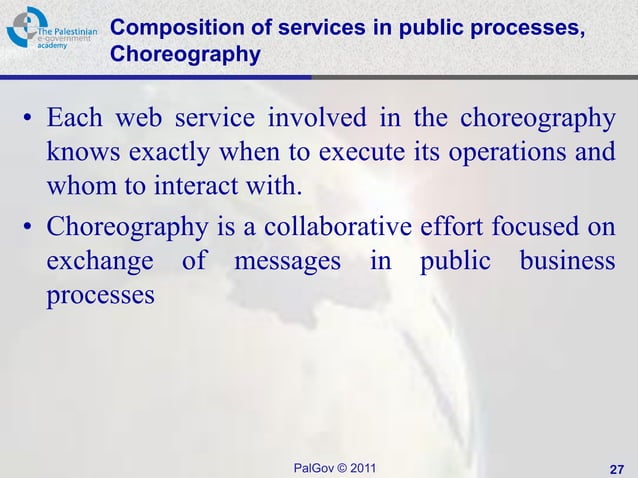 The Palestinian e-government academy

Composition of services in public processes, Choreography

• Each web service involved in the choreography knows exactly when to execute its operations and whom to interact with.

• Choreography is a collaborative effort focused on exchange of messages in public business processes

PalGov © 2011

27